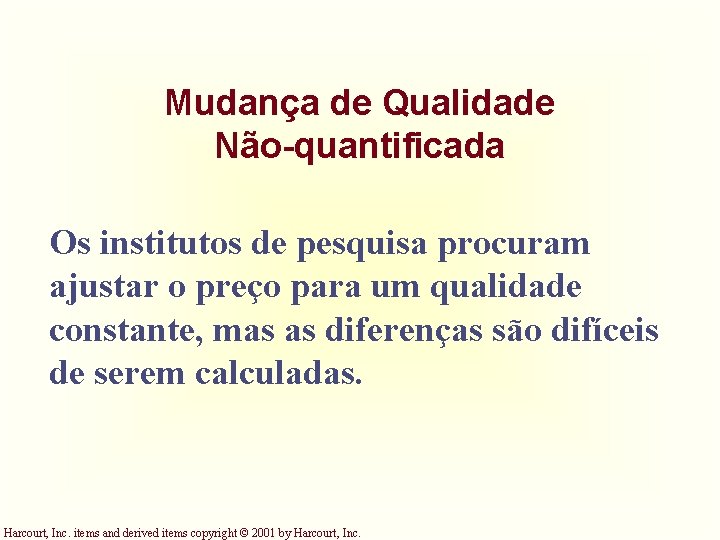 Mudança de Qualidade
Não-quantificada

Os institutos de pesquisa procuram ajustar o preço para um qualidade constante, mas as diferenças são difíceis de serem calculadas.

Harcourt, Inc. items and derived items copyright © 2001 by Harcourt, Inc.